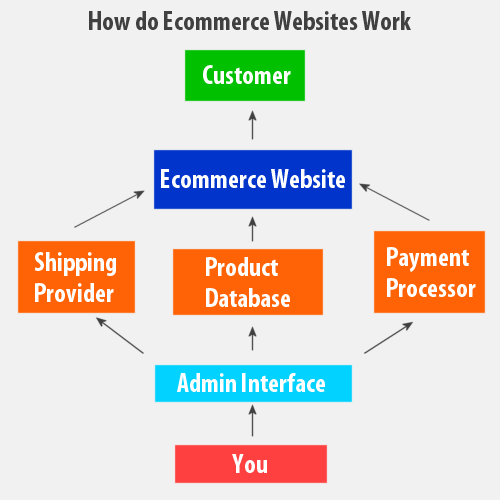 How do Ecommerce Websites Work

Customer

Ecommerce Website

Shipping Provider

Product Database

Payment Processor

Admin Interface

You